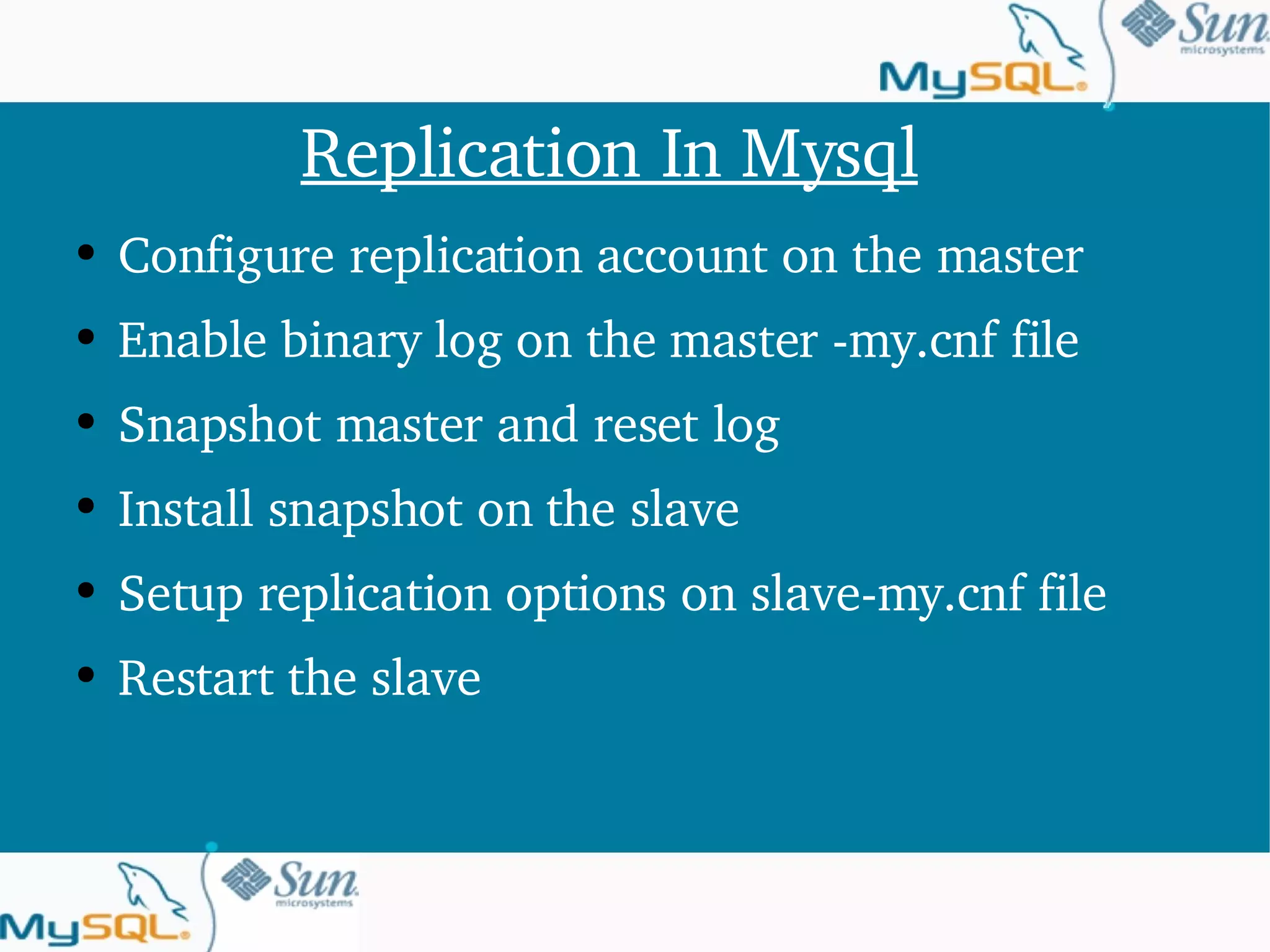 MySQL Sun microsystems

Replication In Mysql

• Configure replication account on the master
• Enable binary log on the master -my.cnf file
• Snapshot master and reset log
• Install snapshot on the slave
• Setup replication options on slave-my.cnf file
• Restart the slave

MySQL Sun microsystems